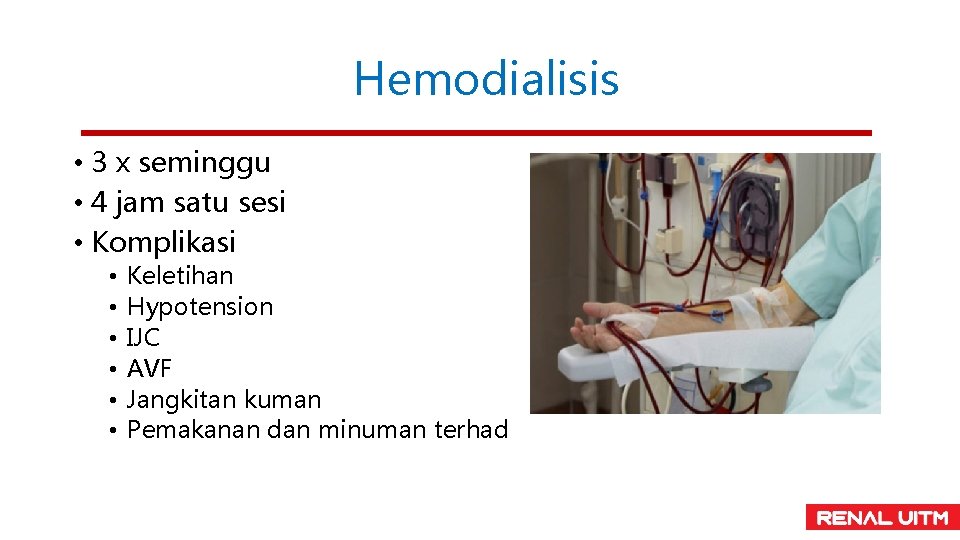 Hemodialisis

• 3 x seminggu
• 4 jam satu sesi
• Komplikasi
  • Keletihan
  • Hypotension
  • IJC
  • AVF
  • Jangkitan kuman
  • Pemakanan dan minuman terhad

RENAL UITM